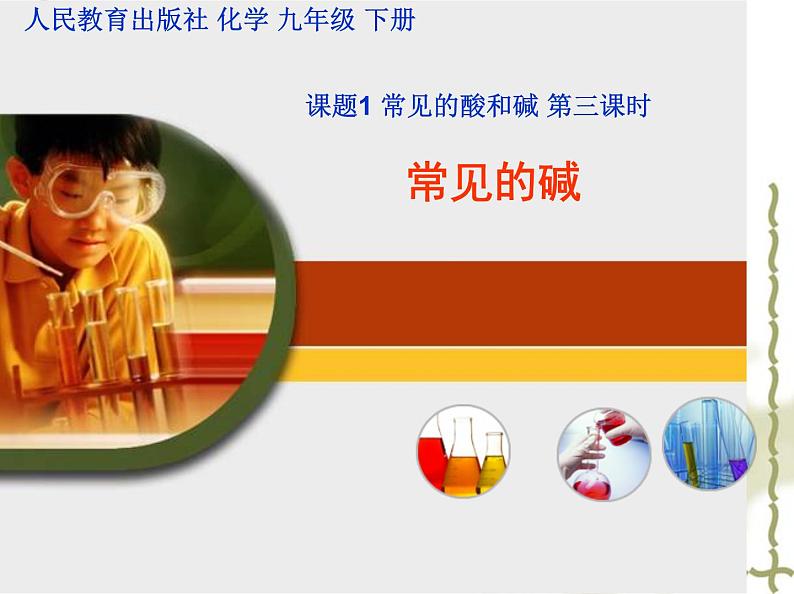 人民教育出版社 化学 九年级 下册

课题1 常见的酸和碱 第三课时

常见的碱